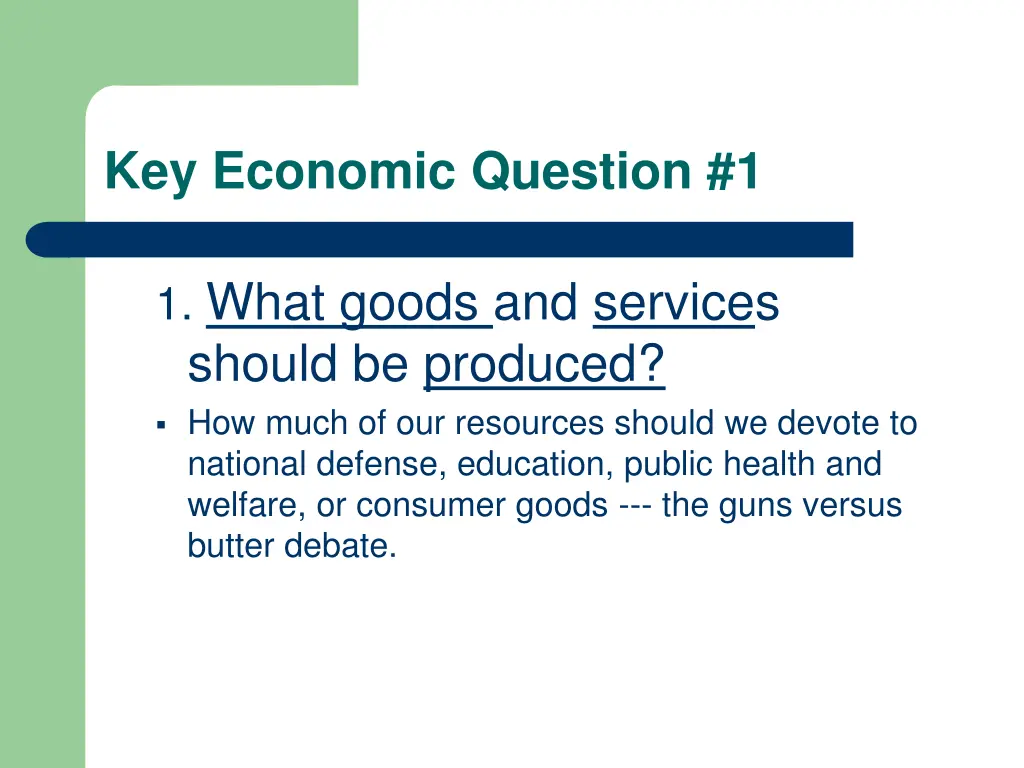 Key Economic Question #1

1. What goods and services should be produced?

▪ How much of our resources should we devote to national defense, education, public health and welfare, or consumer goods --- the guns versus butter debate.